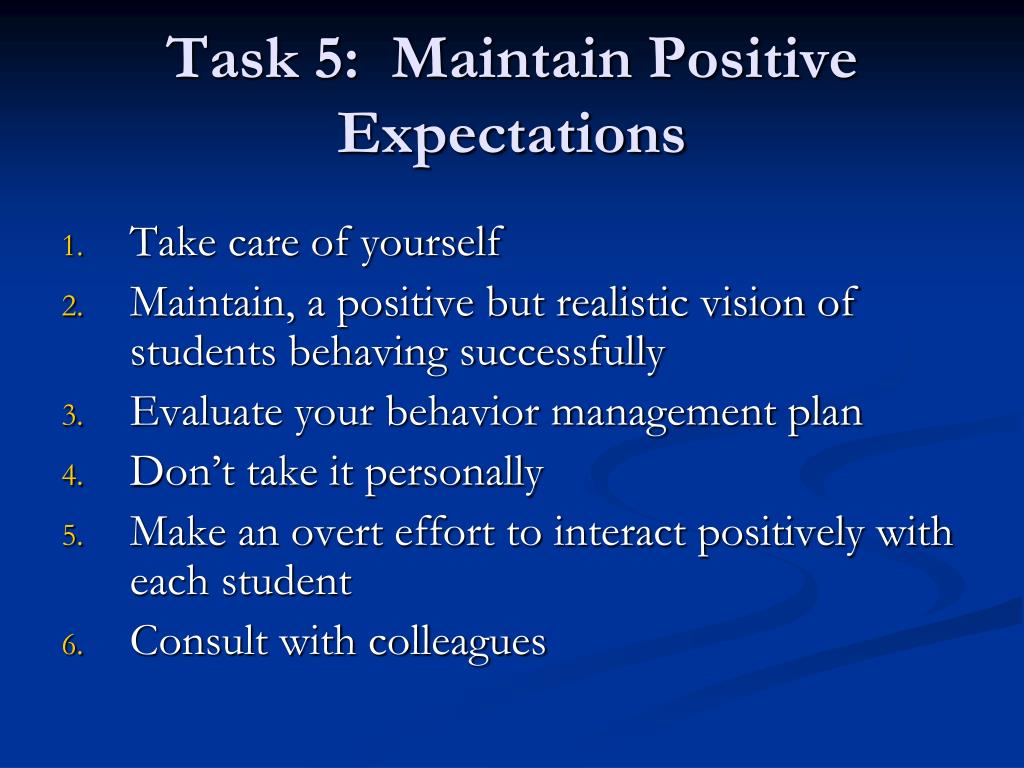 Task 5: Maintain Positive Expectations

1. Take care of yourself
2. Maintain, a positive but realistic vision of students behaving successfully
3. Evaluate your behavior management plan
4. Don’t take it personally
5. Make an overt effort to interact positively with each student
6. Consult with colleagues